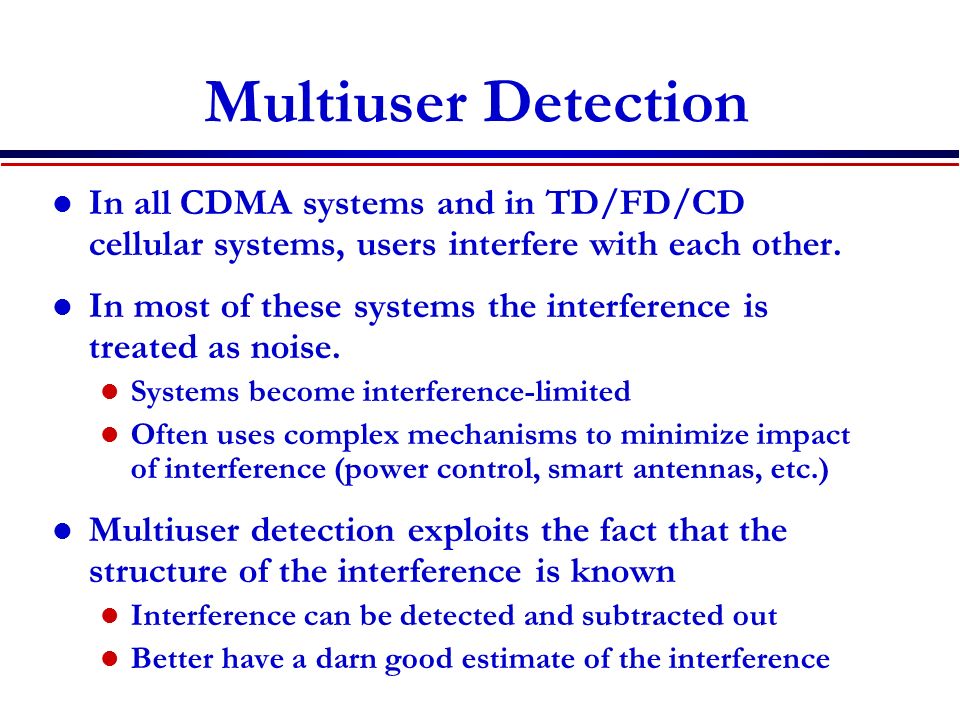 Multiuser Detection

- In all CDMA systems and in TD/FD/CD cellular systems, users interfere with each other.
- In most of these systems the interference is treated as noise.
  - Systems become interference-limited
  - Often uses complex mechanisms to minimize impact of interference (power control, smart antennas, etc.)
- Multiuser detection exploits the fact that the structure of the interference is known
  - Interference can be detected and subtracted out
  - Better have a darn good estimate of the interference